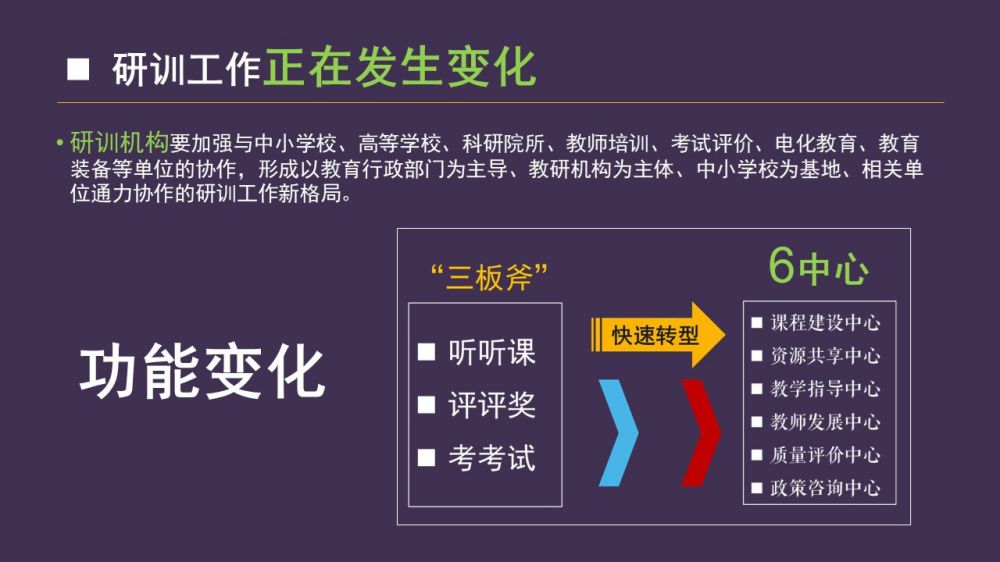 ■ 研训工作正在发生变化

• 研训机构要加强与中小学校、高等学校、科研院所、教师培训、考试评价、电化教育、教育装备等单位的协作，形成以教育行政部门为主导、教研机构为主体、中小学校为基地、相关单位通力协作的研训工作新格局。

功能变化

“三板斧”

■ 听听课
■ 评评奖
■ 考考试

快速转型

6中心

■ 课程建设中心
■ 资源共享中心
■ 教学指导中心
■ 教师发展中心
■ 质量评价中心
■ 政策咨询中心